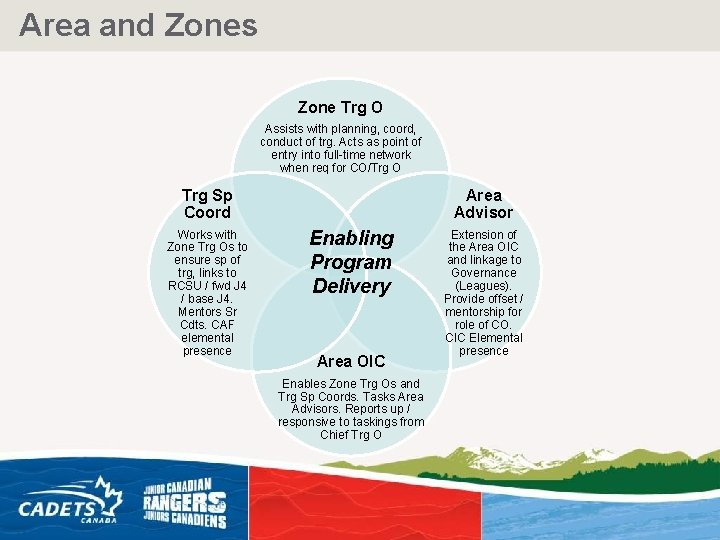 Area and Zones

Zone Trg O

Assists with planning, coord, conduct of trg. Acts as point of entry into full-time network when req for CO/Trg O

Trg Sp Coord

Works with Zone Trg Os to ensure sp of trg, links to RCSU / fwd J4 / base J4. Mentors Sr Cdts. CAF elemental presence

Enabling Program Delivery

Area Advisor

Extension of the Area OIC and linkage to Governance (Leagues). Provide offset / mentorship for role of CO. CIC Elemental presence

Area OIC

Enables Zone Trg Os and Trg Sp Coords. Tasks Area Advisors. Reports up / responsive to taskings from Chief Trg O

CADETS CANADA

JUNIOR CANADIAN RANGERS JUNIORS CANADIENS